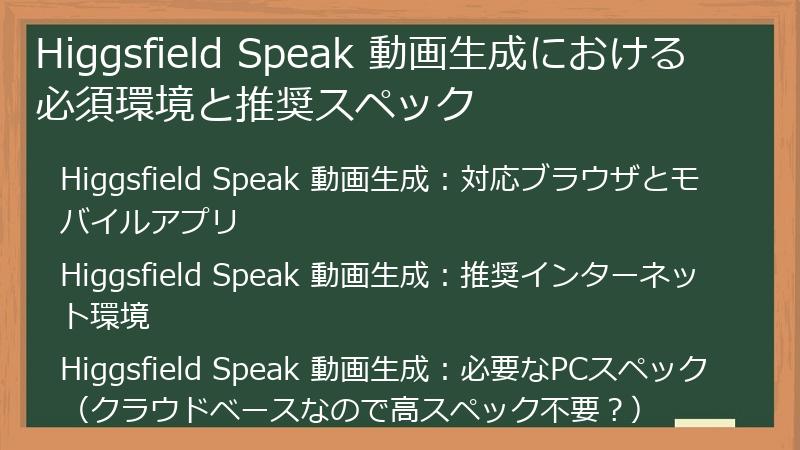 Higgsfield Speak 動画生成における必須環境と推奨スペック

Higgsfield Speak 動画生成：対応ブラウザとモバイルアプリ

Higgsfield Speak 動画生成：推奨インターネット環境

Higgsfield Speak 動画生成：必要なPCスペック（クラウドベースなので高スペック不要？）